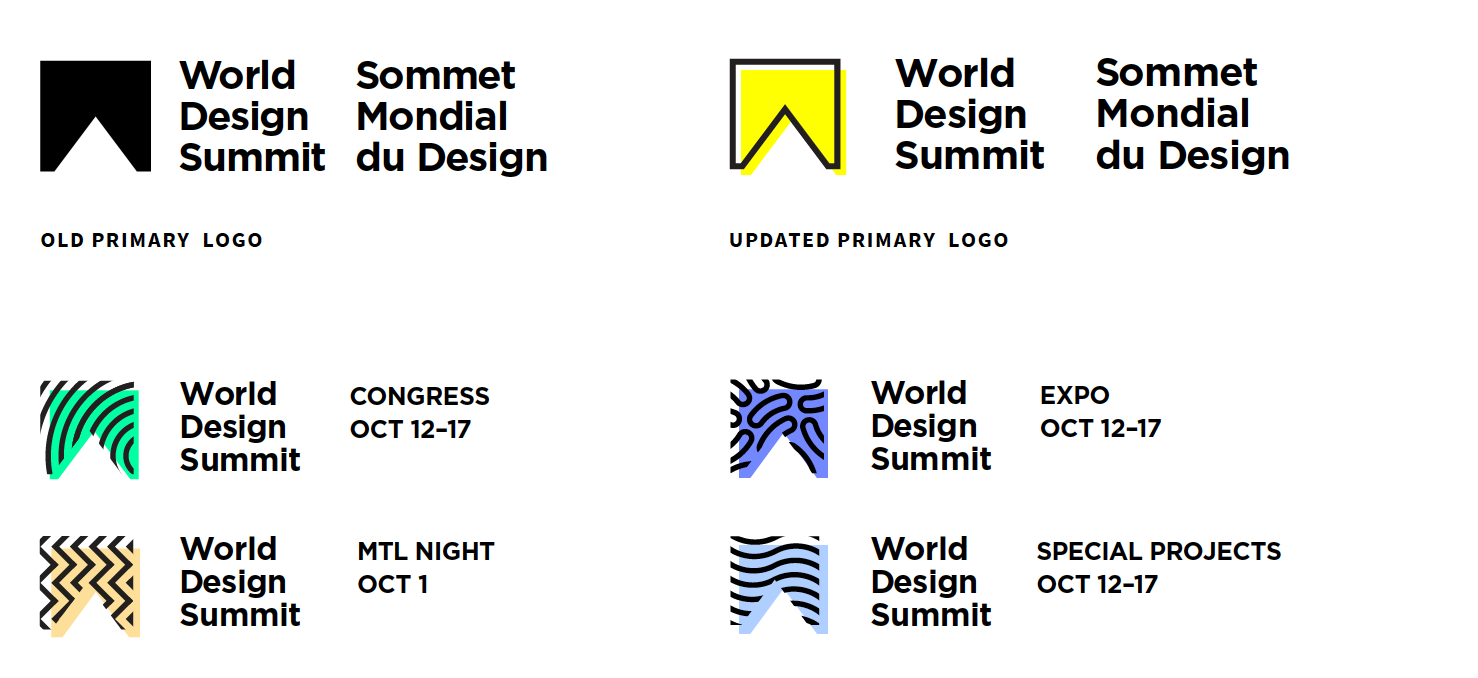 World Design Summit

Sommet Mondial du Design

OLD PRIMARY LOGO

World Design Summit

Sommet Mondial du Design

UPDATED PRIMARY LOGO

World Design Summit

CONGRESS
OCT 12–17

World Design Summit

EXPO
OCT 12–17

World Design Summit

MTL NIGHT
OCT 1

World Design Summit

SPECIAL PROJECTS
OCT 12–17